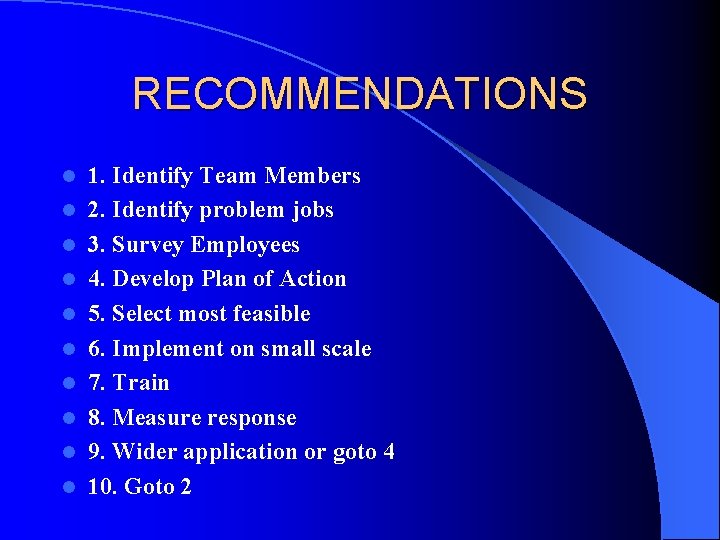 RECOMMENDATIONS

- 1. Identify Team Members
- 2. Identify problem jobs
- 3. Survey Employees
- 4. Develop Plan of Action
- 5. Select most feasible
- 6. Implement on small scale
- 7. Train
- 8. Measure response
- 9. Wider application or goto 4
- 10. Goto 2